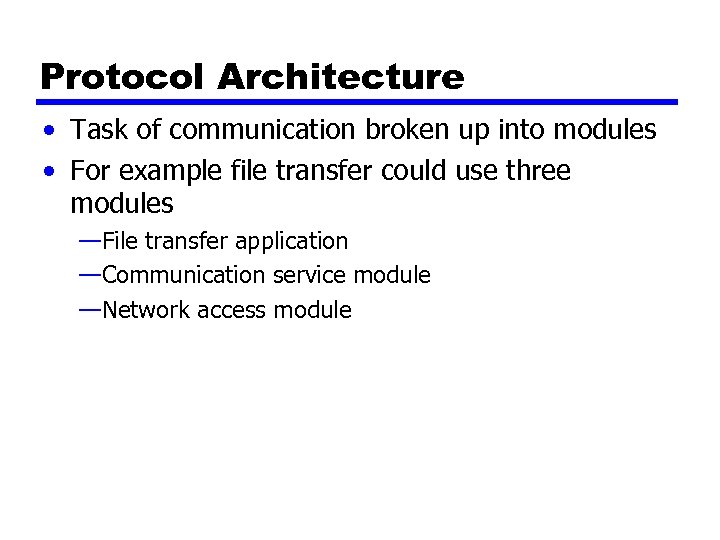 Protocol Architecture

• Task of communication broken up into modules
• For example file transfer could use three modules
—File transfer application
—Communication service module
—Network access module